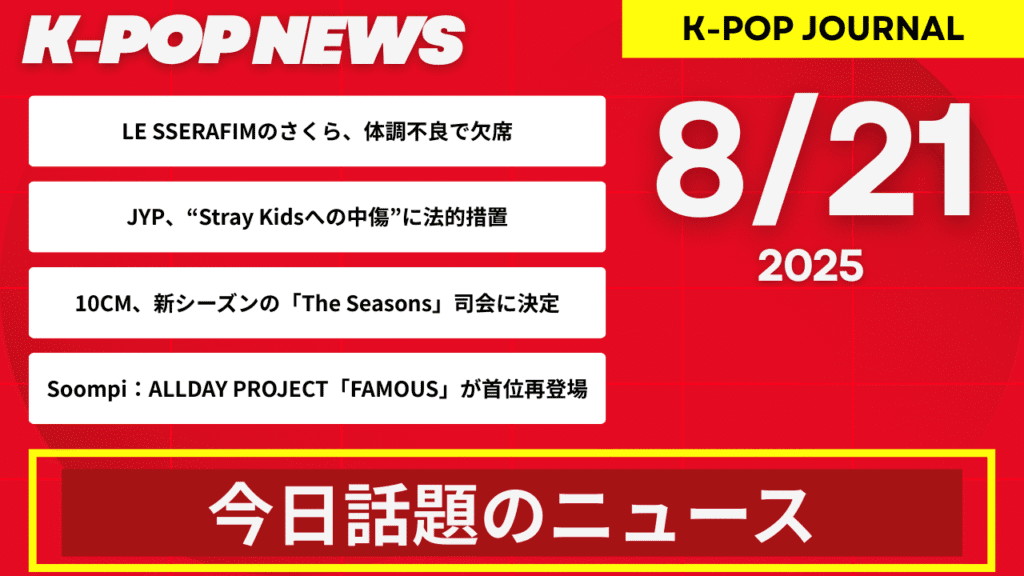 K-POP NEWS

K-POP JOURNAL

LE SSERAFIMのさくら、体調不良で欠席

JYP、“Stray Kidsへの中傷”に法的措置

10CM、新シーズンの「The Seasons」司会に決定

Soompi：ALLDAY PROJECT「FAMOUS」が首位再登場

8/21

2025

今日話題のニュース